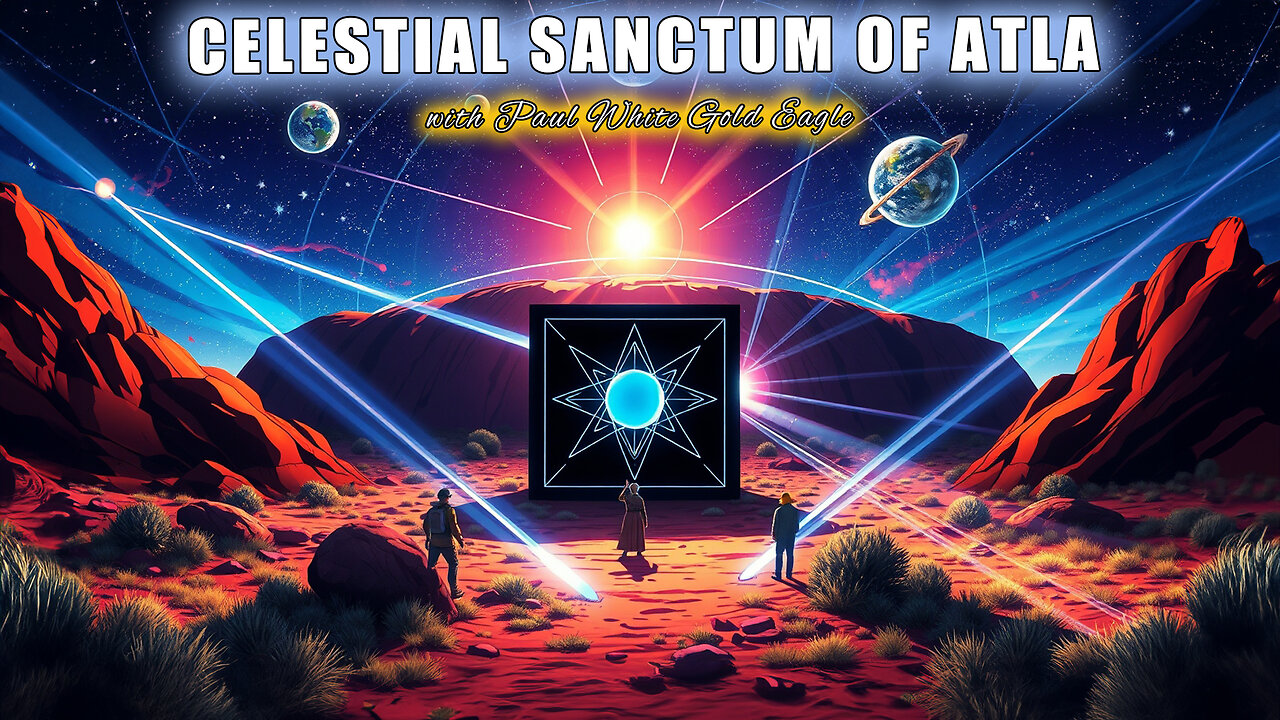 CELESTIAL SANCTUM OF ATLA

with Paul White Gold Eagle